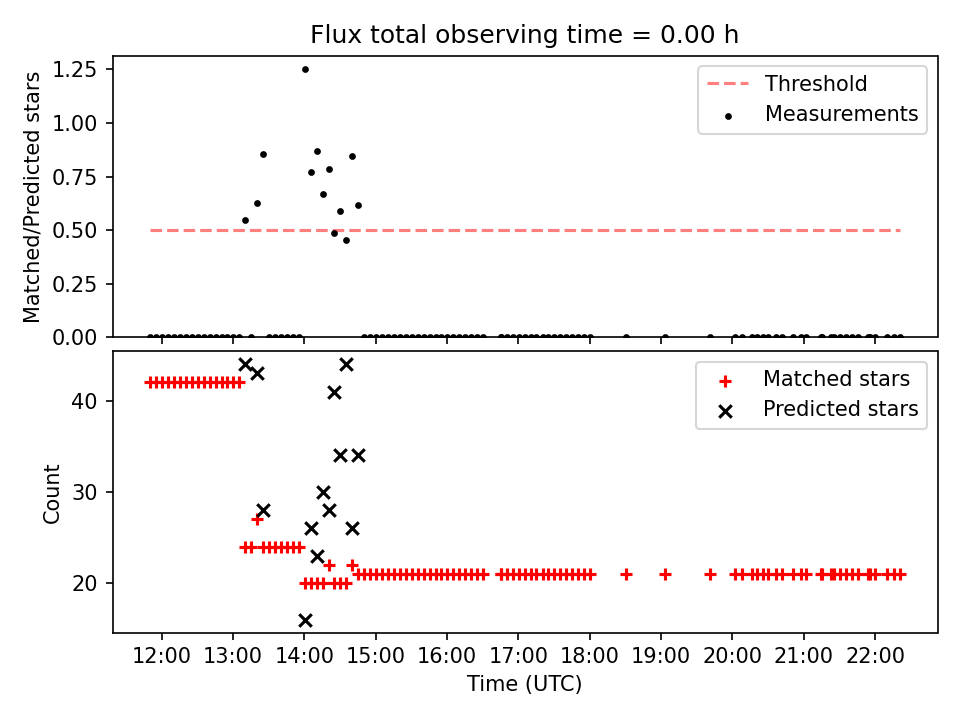 Flux total observing time = 0.00 h

Matched/Predicted stars

1.25
1.00
0.75
0.50
0.25
0.00

Threshold
Measurements

Count

40
30
20

Matched stars
Predicted stars

12:00
13:00
14:00
15:00
16:00
17:00
18:00
19:00
20:00
21:00
22:00

Time (UTC)